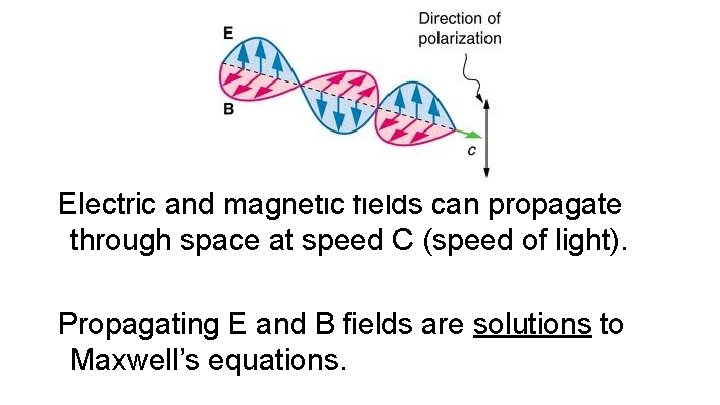 E

B

Direction of polarization

c

Electric and magnetic fields can propagate through space at speed C (speed of light).

Propagating E and B fields are solutions to Maxwell's equations.